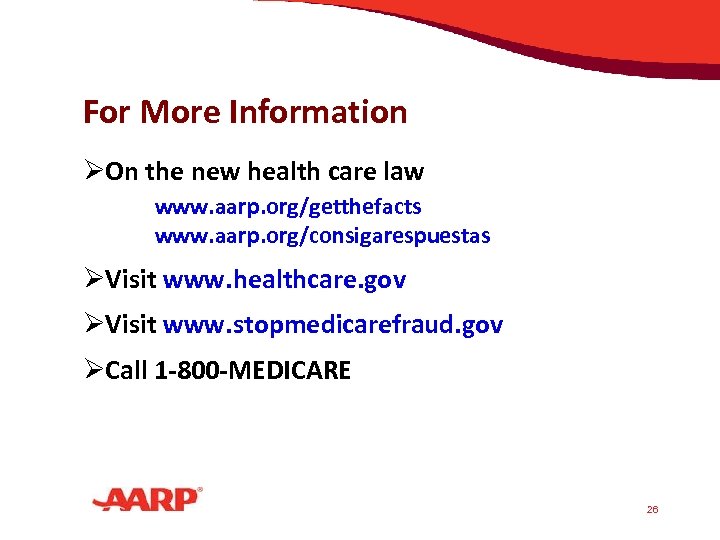 For More Information

➢On the new health care law
www.aarp.org/getthefacts
www.aarp.org/consigarespuestas

➢Visit www.healthcare.gov

➢Visit www.stopmedicarefraud.gov

➢Call 1-800-MEDICARE

AARP®

26